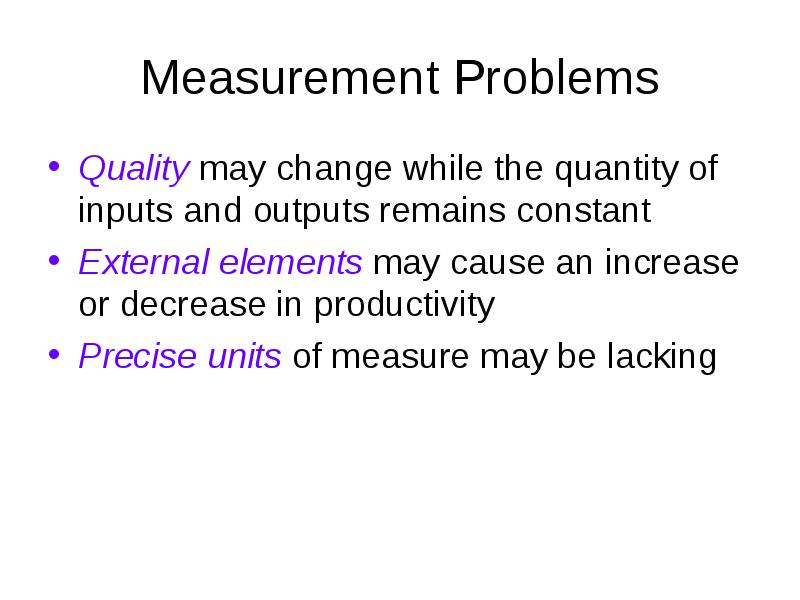 Measurement Problems

• Quality may change while the quantity of inputs and outputs remains constant
• External elements may cause an increase or decrease in productivity
• Precise units of measure may be lacking